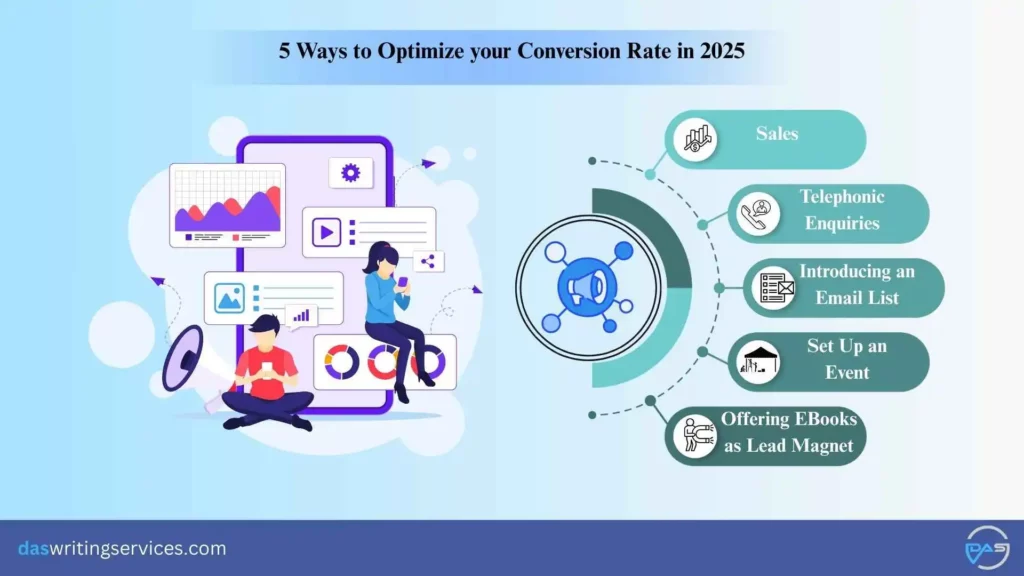 5 Ways to Optimize your Conversion Rate in 2025

Sales

Telephonic Enquiries

Introducing an Email List

Set Up an Event

Offering EBooks as Lead Magnet

daswritingservices.com

DAS